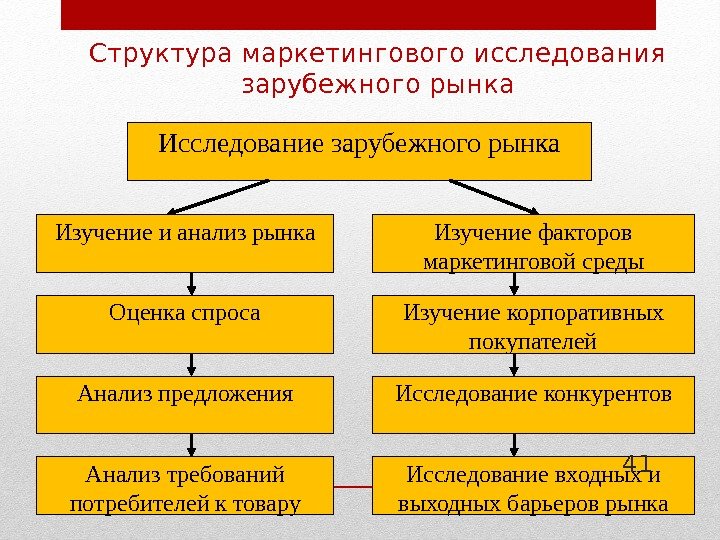 Структура маркетингового исследования зарубежного рынка

Исследование зарубежного рынка

Изучение и анализ рынка

Оценка спроса

Анализ предложения

Анализ требований потребителей к товару

Изучение факторов маркетинговой среды

Изучение корпоративных покупателей

Исследование конкурентов

Исследование входных и выходных барьеров рынка

41